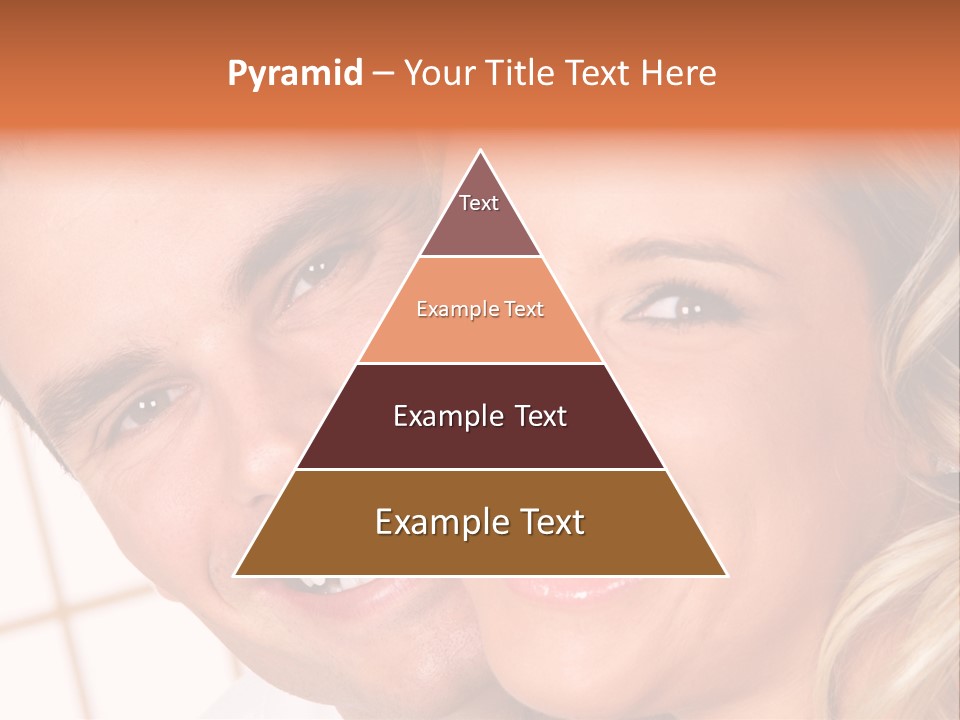 Pyramid – Your Title Text Here

Text

Example Text

Example Text

Example Text